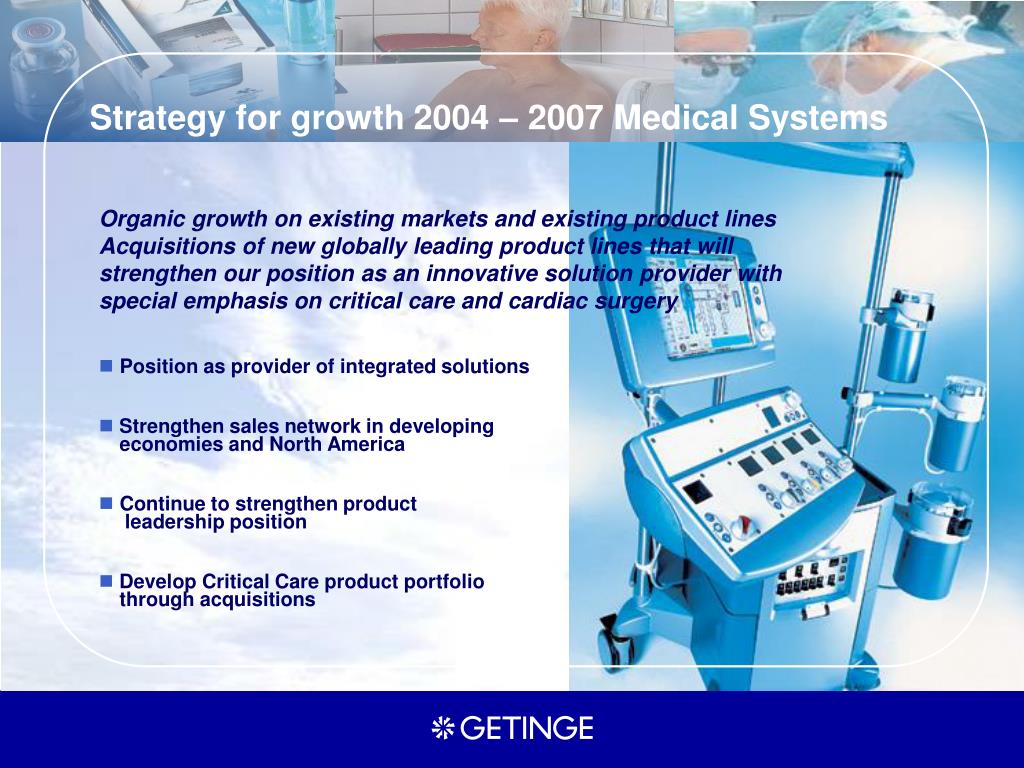 Strategy for growth 2004 – 2007 Medical Systems

Organic growth on existing markets and existing product lines
Acquisitions of new globally leading product lines that will strengthen our position as an innovative solution provider with special emphasis on critical care and cardiac surgery

■ Position as provider of integrated solutions

■ Strengthen sales network in developing economies and North America

■ Continue to strengthen product leadership position

■ Develop Critical Care product portfolio through acquisitions

GETINGE